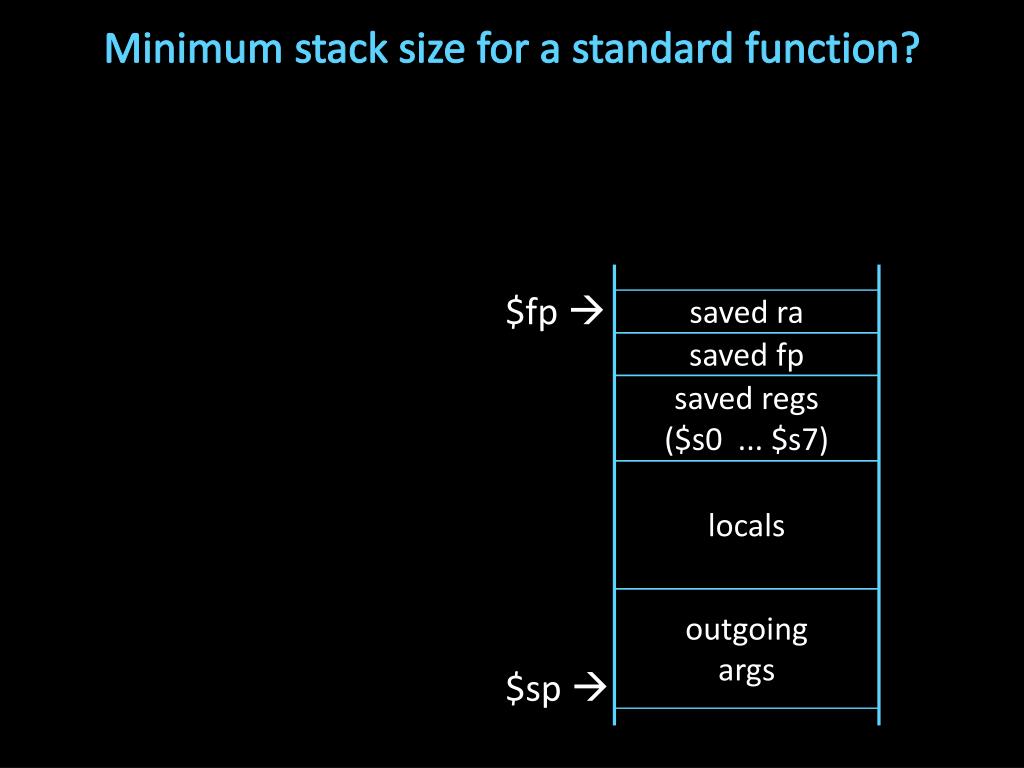 Minimum stack size for a standard function?

\$fp →

saved ra

saved fp

saved regs (\$s0 ... \$s7)

locals

outgoing args

\$sp →